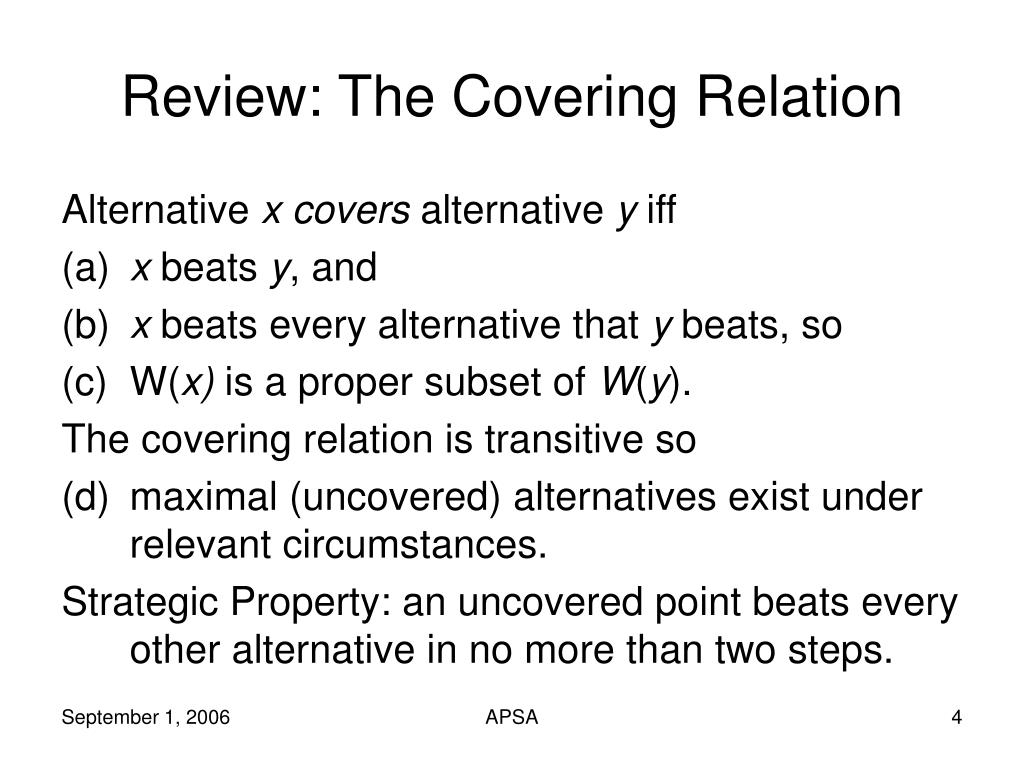 Review: The Covering Relation

Alternative x covers alternative y iff

(a) x beats y, and

(b) x beats every alternative that y beats, so

(c) W(x) is a proper subset of W(y).

The covering relation is transitive so

(d) maximal (uncovered) alternatives exist under relevant circumstances.

Strategic Property: an uncovered point beats every other alternative in no more than two steps.

September 1, 2006 APSA 4